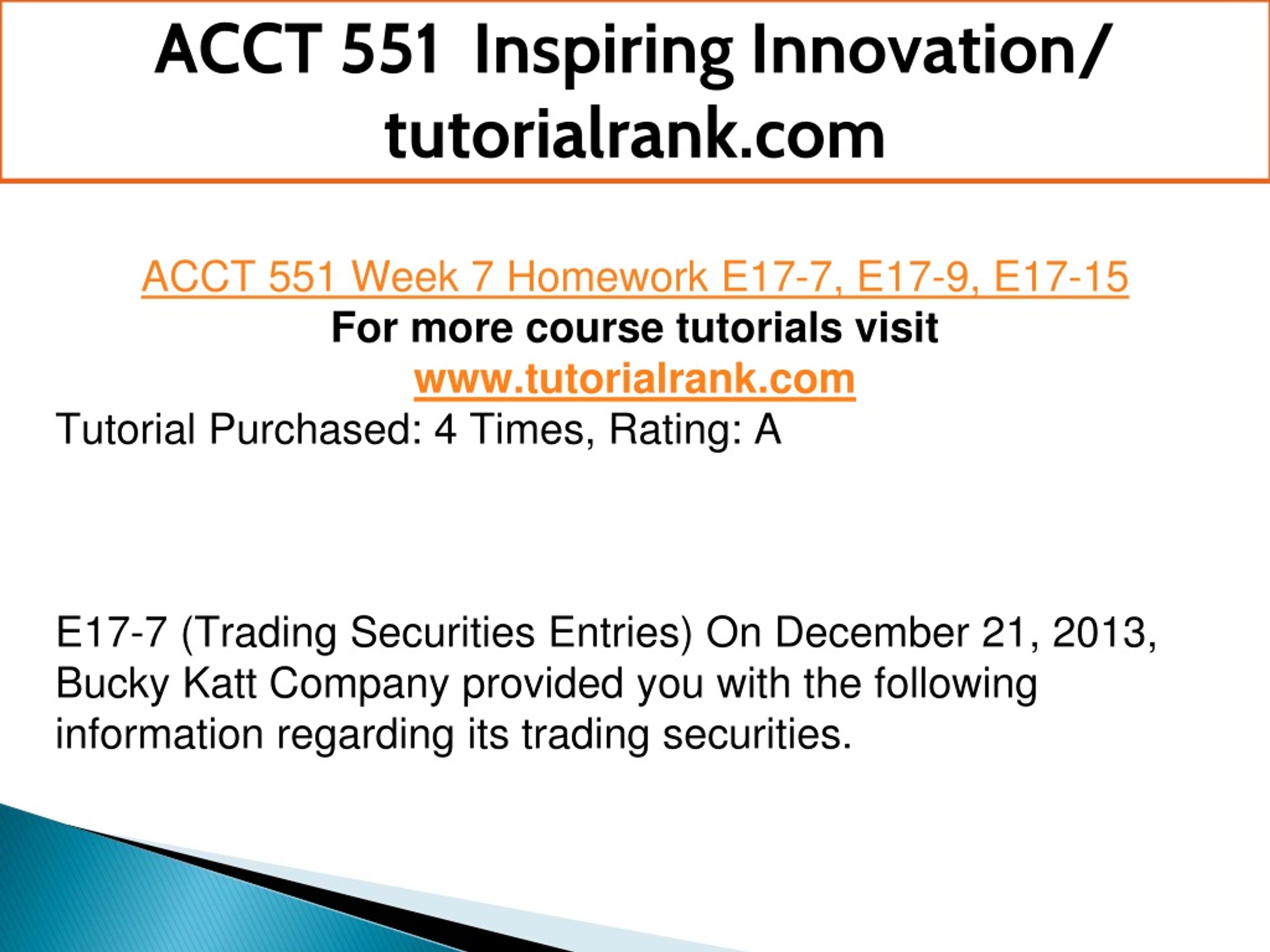 ACCT 551 Inspiring Innovation/ tutorialrank.com

ACCT 551 Week 7 Homework E17-7, E17-9, E17-15
For more course tutorials visit
www.tutorialrank.com
Tutorial Purchased: 4 Times, Rating: A

E17-7 (Trading Securities Entries) On December 21, 2013, Bucky Katt Company provided you with the following information regarding its trading securities.